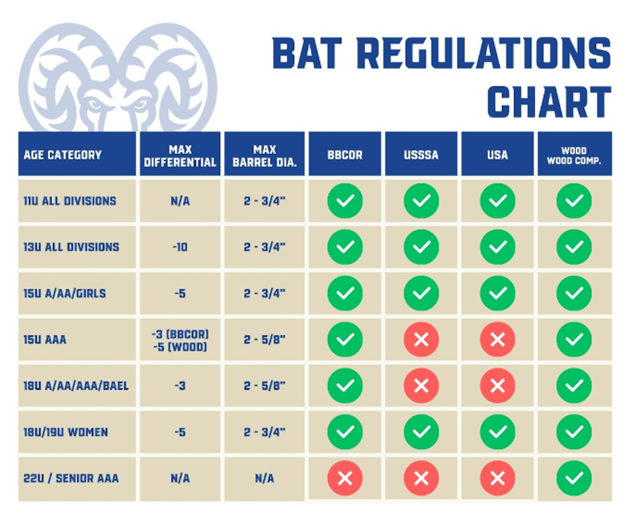 BAT REGULATIONS CHART

| AGE CATEGORY | MAX DIFFERENTIAL | MAX BARREL DIA. | BBCOR | USSSA | USA | WOOD WOOD COMP. |
|---|---|---|---|---|---|---|
| 11U ALL DIVISIONS | N/A | 2 - 3/4" | ✓ | ✓ | ✓ | ✓ |
| 13U ALL DIVISIONS | -10 | 2 - 3/4" | ✓ | ✓ | ✓ | ✓ |
| 15U A/AA/GIRLS | -5 | 2 - 3/4" | ✓ | ✓ | ✓ | ✓ |
| 15U AAA | -3 (BBCOR) -5 (WOOD) | 2 - 5/8" | ✓ | ✗ | ✗ | ✓ |
| 18U A/AA/AAA/BAEL | -3 | 2 - 5/8" | ✓ | ✗ | ✗ | ✓ |
| 18U/19U WOMEN | -5 | 2 - 3/4" | ✓ | ✓ | ✓ | ✓ |
| 22U / SENIOR AAA | N/A | N/A | ✗ | ✗ | ✗ | ✓ |